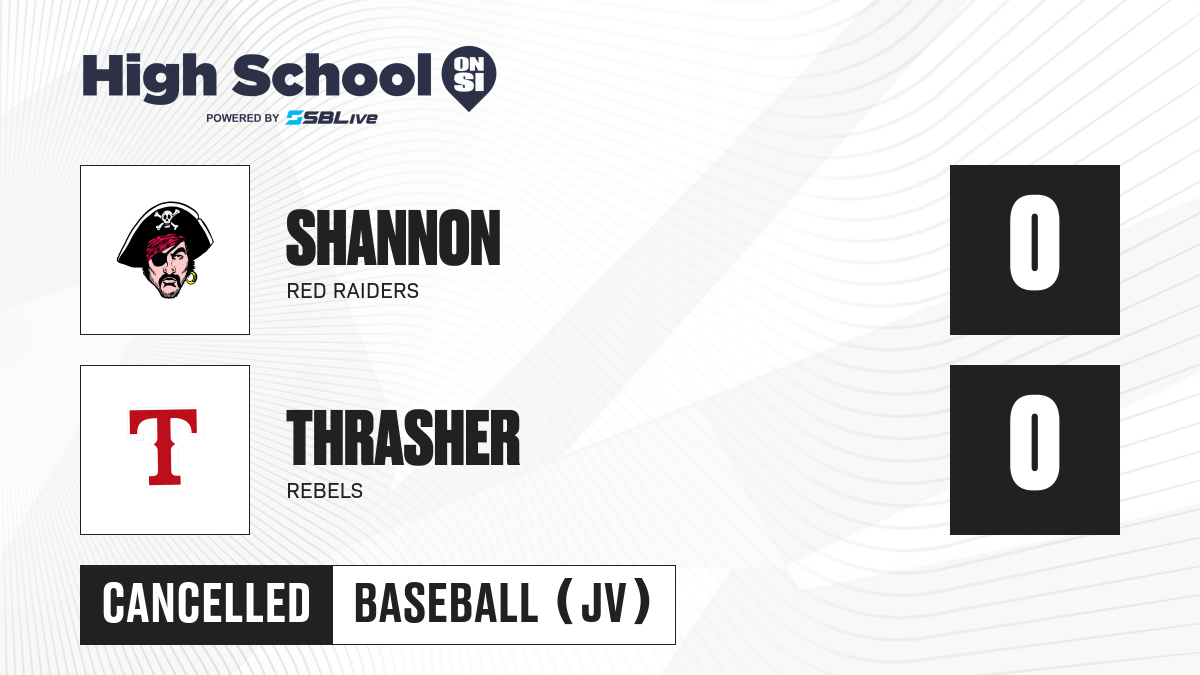 High School ON SI
POWERED BY SBLive

SHANNON
RED RAIDERS

0

T

THRASHER
REBELS

0

CANCELLED BASEBALL (JV)